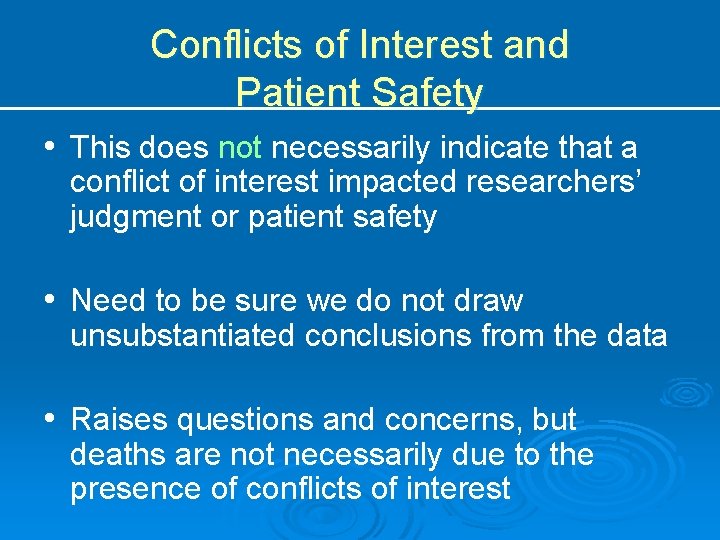 Conflicts of Interest and Patient Safety

• This does not necessarily indicate that a conflict of interest impacted researchers' judgment or patient safety

• Need to be sure we do not draw unsubstantiated conclusions from the data

• Raises questions and concerns, but deaths are not necessarily due to the presence of conflicts of interest